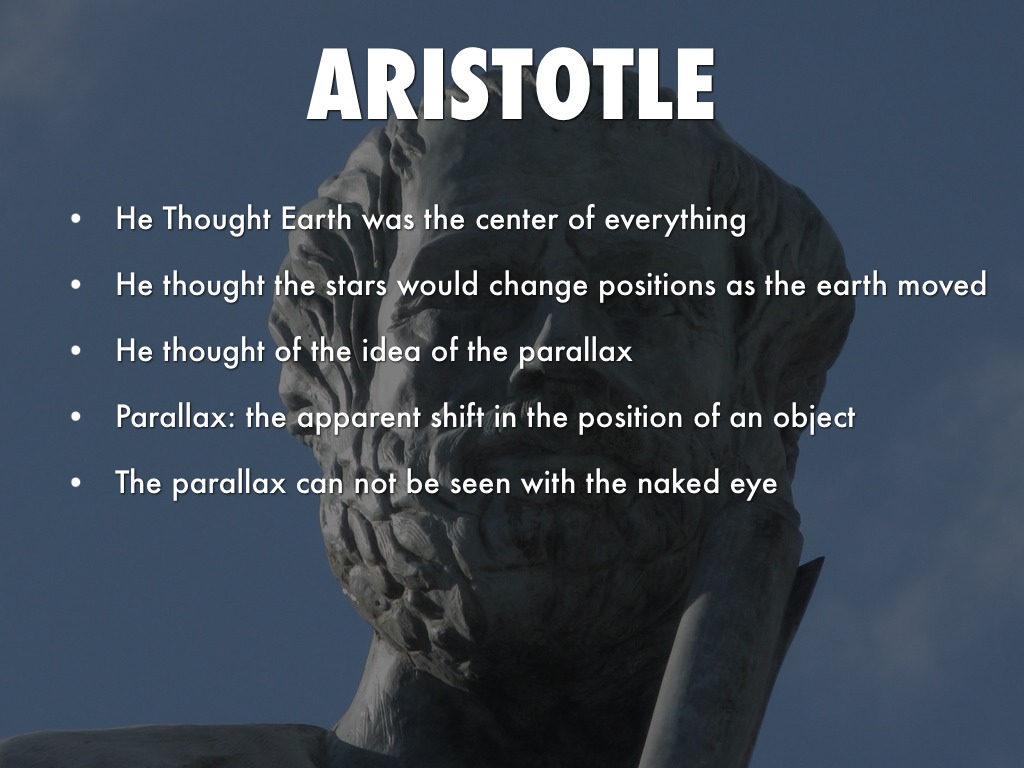 ARISTOTLE

• He Thought Earth was the center of everything
• He thought the stars would change positions as the earth moved
• He thought of the idea of the parallax
• Parallax: the apparent shift in the position of an object
• The parallax can not be seen with the naked eye